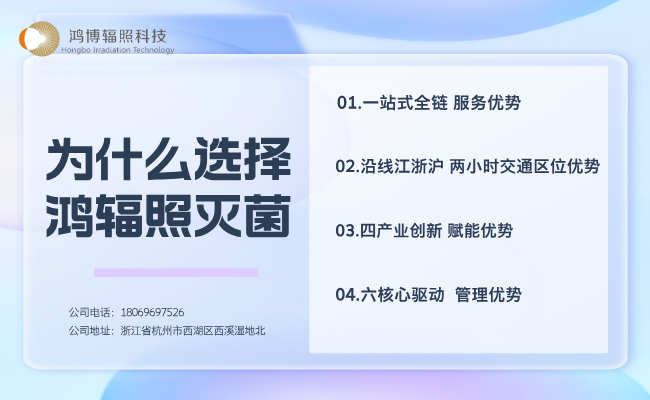 鸿博辐照科技
Hongbo Irradiation Technology

为什么选择
鸿辐照灭菌

公司电话：18069697526
公司地址：浙江省杭州市西湖区西溪湿地北

01.一站式全链 服务优势

02.沿线江浙沪 两小时交通区位优势

03.四产业创新 赋能优势

04.六核心驱动 管理优势